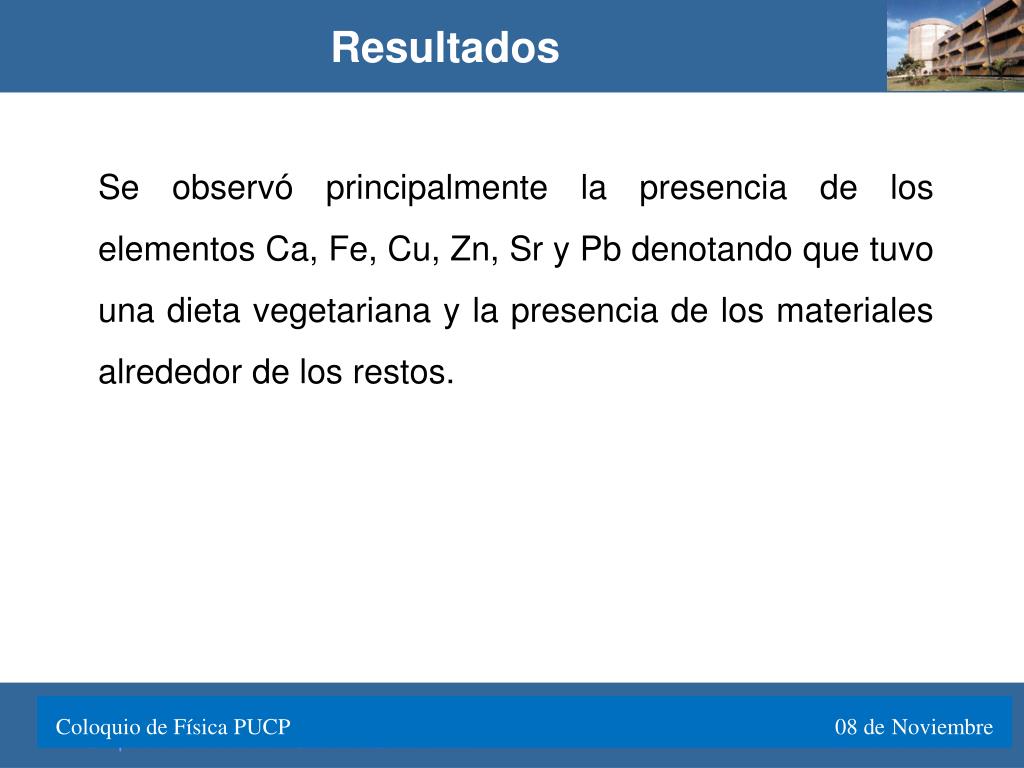 Resultados

Se observó principalmente la presencia de los elementos Ca, Fe, Cu, Zn, Sr y Pb denotando que tuvo una dieta vegetariana y la presencia de los materiales alrededor de los restos.

Coloquio de Física PUCP

08 de Noviembre